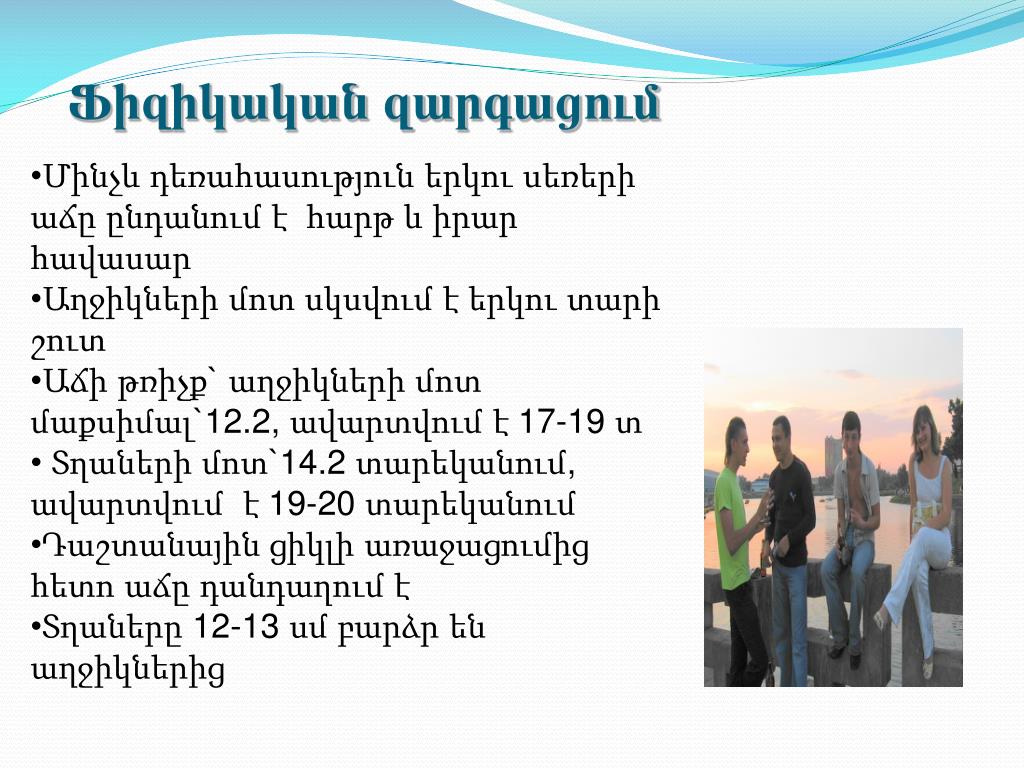 Ֆիզիկական զարգացում

•Մինչև դեռահասություն երկու սեռերի աճը ընդանում է  հարթ և իրար հավասար
•Աղջիկների մոտ սկսվում է երկու տարի շուտ
•Աճի թռիչք` աղջիկների մոտ մաքսիմալ`12.2, ավարտվում է 17-19 տ
• Տղաների մոտ`14.2 տարեկանում, ավարտվում  է 19-20 տարեկանում
•Դաշտանային ցիկլի առաջացումից հետո աճը դանդաղում է
•Տղաները 12-13 սմ բարձր են աղջիկներից